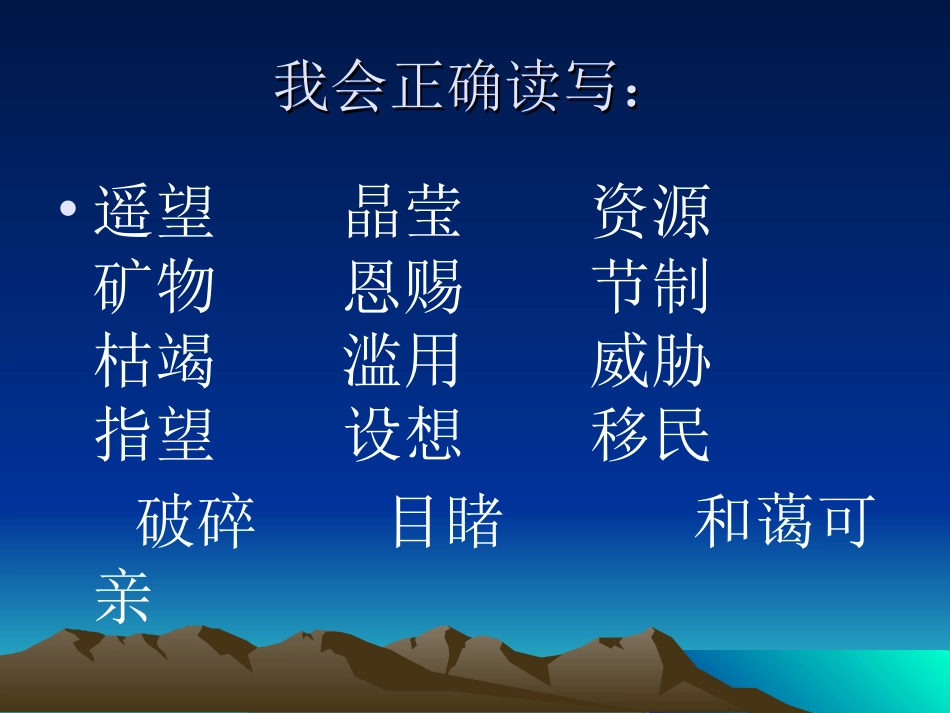 我会正确读写：

• 遥望 晶莹 资源
矿物 恩赐 节制
枯竭 滥用 威胁
指望 设想 移民
破碎 目睹 和蔼可亲